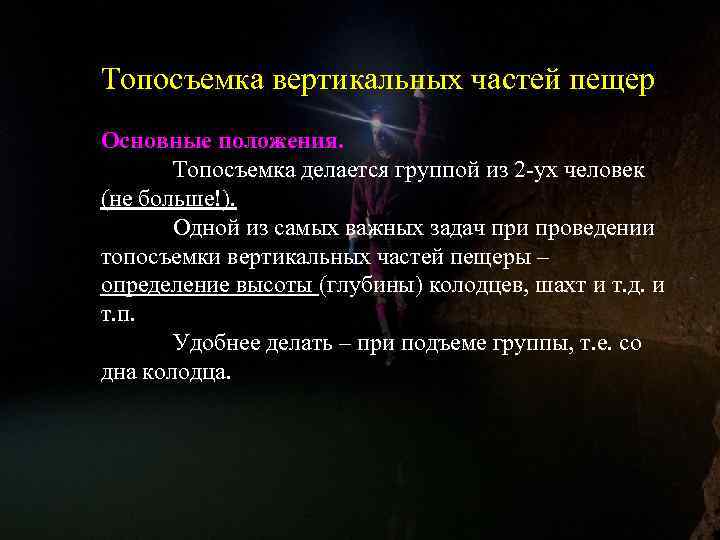 Топосъемка вертикальных частей пещер

Основные положения.

Топосъемка делается группой из 2-ух человек (не больше!).

Одной из самых важных задач при проведении топосъемки вертикальных частей пещеры – определение высоты (глубины) колодцев, шахт и т.д. и т.п.

Удобнее делать – при подъеме группы, т.е. со дна колодца.